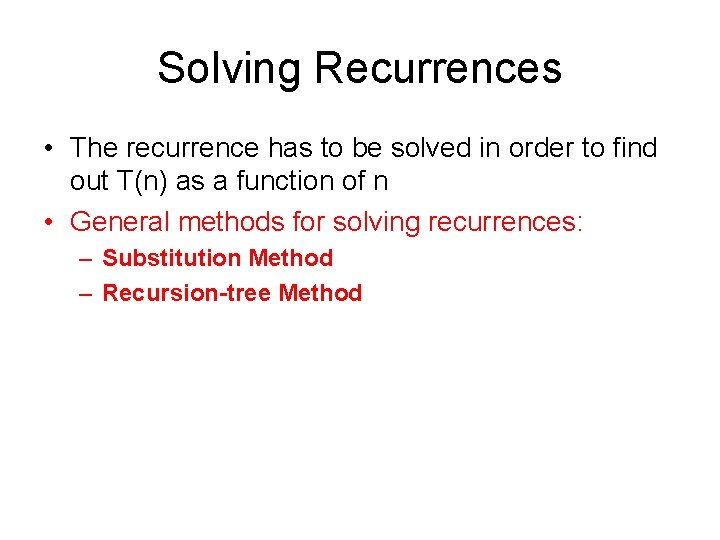 Solving Recurrences

• The recurrence has to be solved in order to find out T(n) as a function of n

• General methods for solving recurrences:

– Substitution Method

– Recursion-tree Method